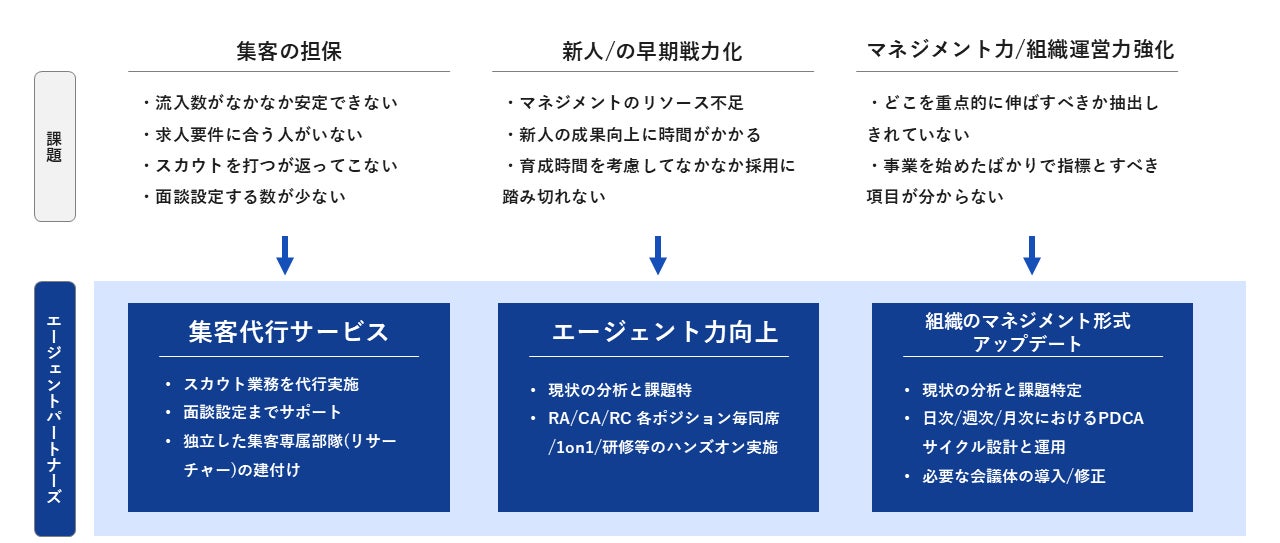 課題

集客の担保

・流入数がなかなか安定できない
・求人要件に合う人がいない
・スカウトを打つが返ってこない
・面談設定する数が少ない

新人/の早期戦力化

・マネジメントのリソース不足
・新人の成果向上に時間がかかる
・育成時間を考慮してなかなか採用に踏み切れない

マネジメント力/組織運営力強化

・どこを重点的に伸ばすべきか抽出しきれていない
・事業を始めたばかりで指標とすべき項目が分からない

エージェントパートナーズ

集客代行サービス

• スカウト業務を代行実施
• 面談設定までサポート
• 独立した集客専属部隊(リサーチャー)の建付け

エージェント力向上

• 現状の分析と課題特
• RA/CA/RC 各ポジション毎同席/1on1/研修等のハンズオン実施

組織のマネジメント形式
アップデート

• 現状の分析と課題特定
• 日次/週次/月次におけるPDCAサイクル設計と運用
• 必要な会議体の導入/修正